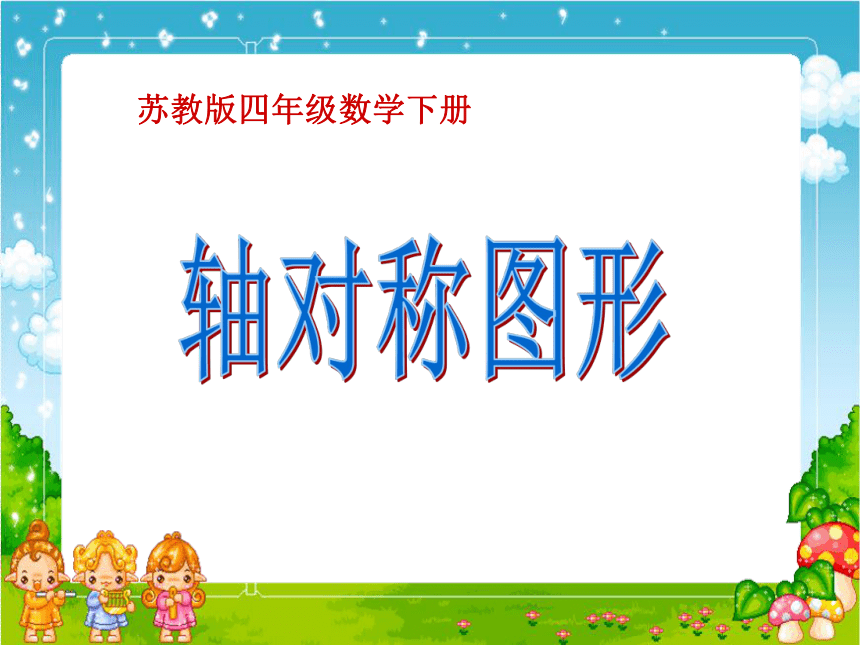 苏教版四年级数学下册

轴对称图形